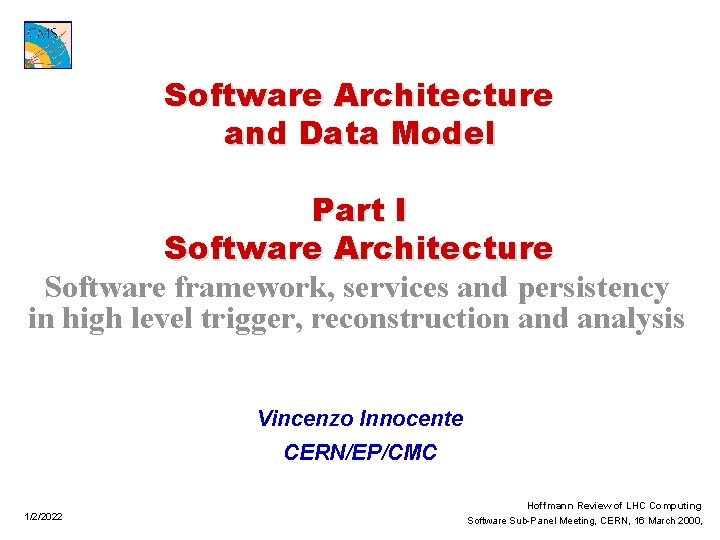 CMS

Software Architecture and Data Model

Part I
Software Architecture

Software framework, services and persistency in high level trigger, reconstruction and analysis

Vincenzo Innocente

CERN/EP/CMC

1/2/2022

Hoffmann Review of LHC Computing
Software Sub-Panel Meeting, CERN, 16 March 2000,